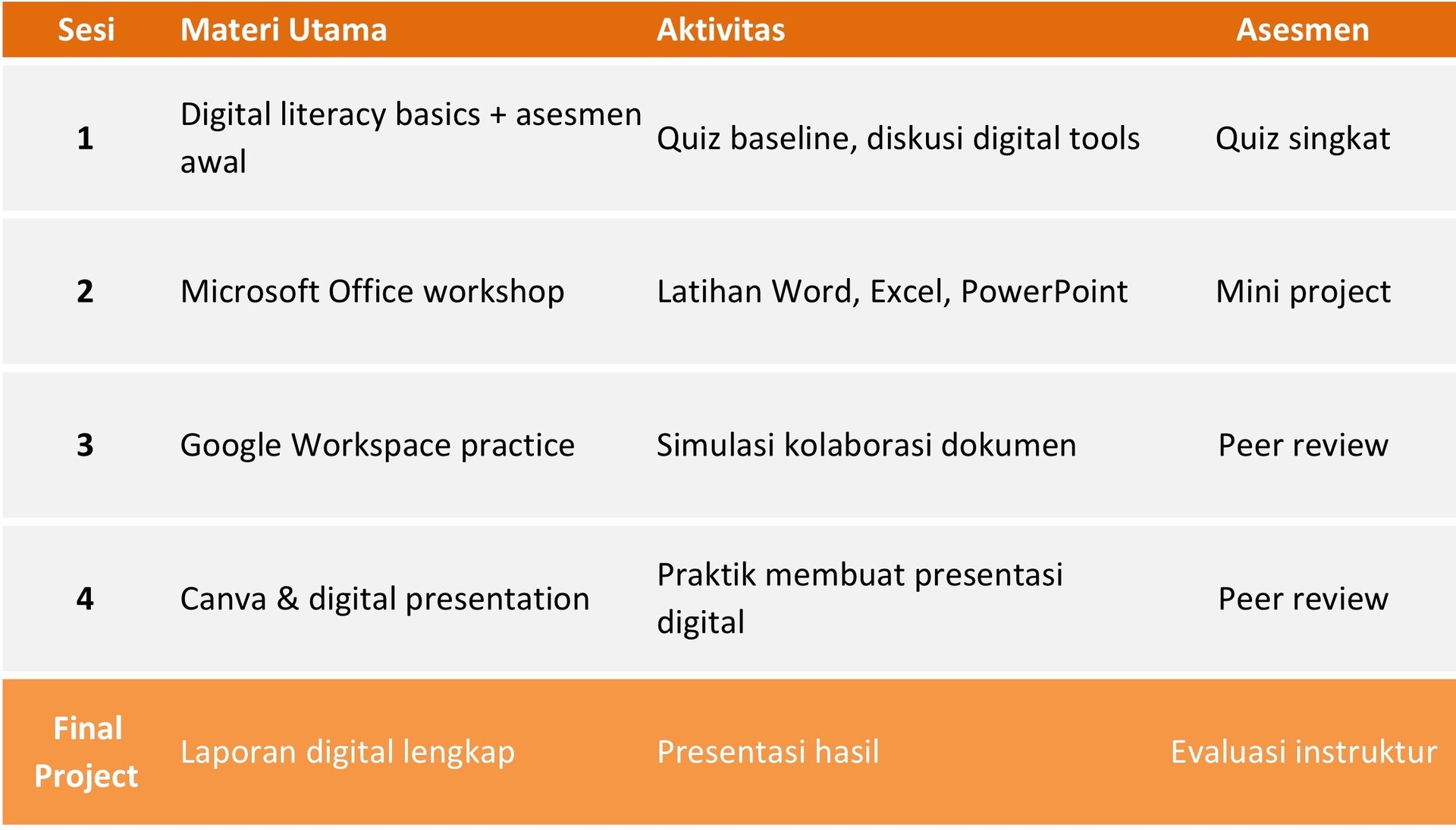 | Sesi | Materi Utama | Aktivitas | Asesmen |
|---|---|---|---|
| 1 | Digital literacy basics + asesmen awal | Quiz baseline, diskusi digital tools | Quiz singkat |
| 2 | Microsoft Office workshop | Latihan Word, Excel, PowerPoint | Mini project |
| 3 | Google Workspace practice | Simulasi kolaborasi dokumen | Peer review |
| 4 | Canva & digital presentation | Praktik membuat presentasi digital | Peer review |
| Final Project | Laporan digital lengkap | Presentasi hasil | Evaluasi instruktur |